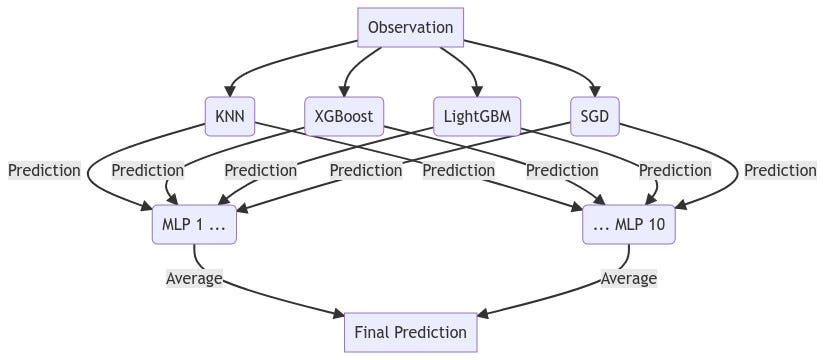 Observation

KNN

XGBoost

LightGBM

SGD

Prediction

Prediction

Prediction

Prediction

Prediction

Prediction

Prediction

Prediction

MLP 1 ...

... MLP 10

Average

Average

Final Prediction